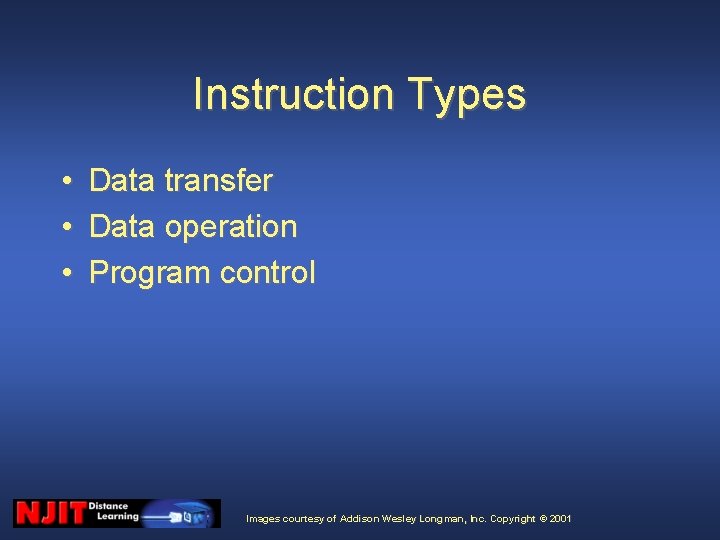 Instruction Types

• Data transfer
• Data operation
• Program control

NJIT Distance Learning

Images courtesy of Addison Wesley Longman, Inc. Copyright © 2001